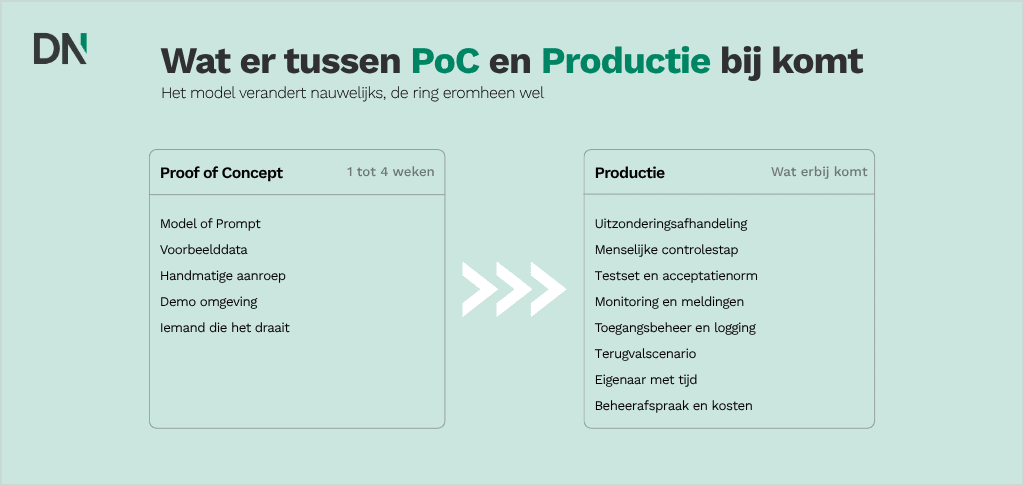 DN

Wat er tussen PoC en Productie bij komt

Het model verandert nauwelijks, de ring eromheen wel

Proof of Concept
1 tot 4 weken

Model of Prompt
Voorbeelddata
Handmatige aanroep
Demo omgeving
Iemand die het draait

Productie
Wat erbij komt

Uitzonderingsafhandeling
Menselijke controlestap
Testset en acceptatienorm
Monitoring en meldingen
Toegangsbeheer en logging
Terugvalscenario
Eigenaar met tijd
Beheerafspraak en kosten